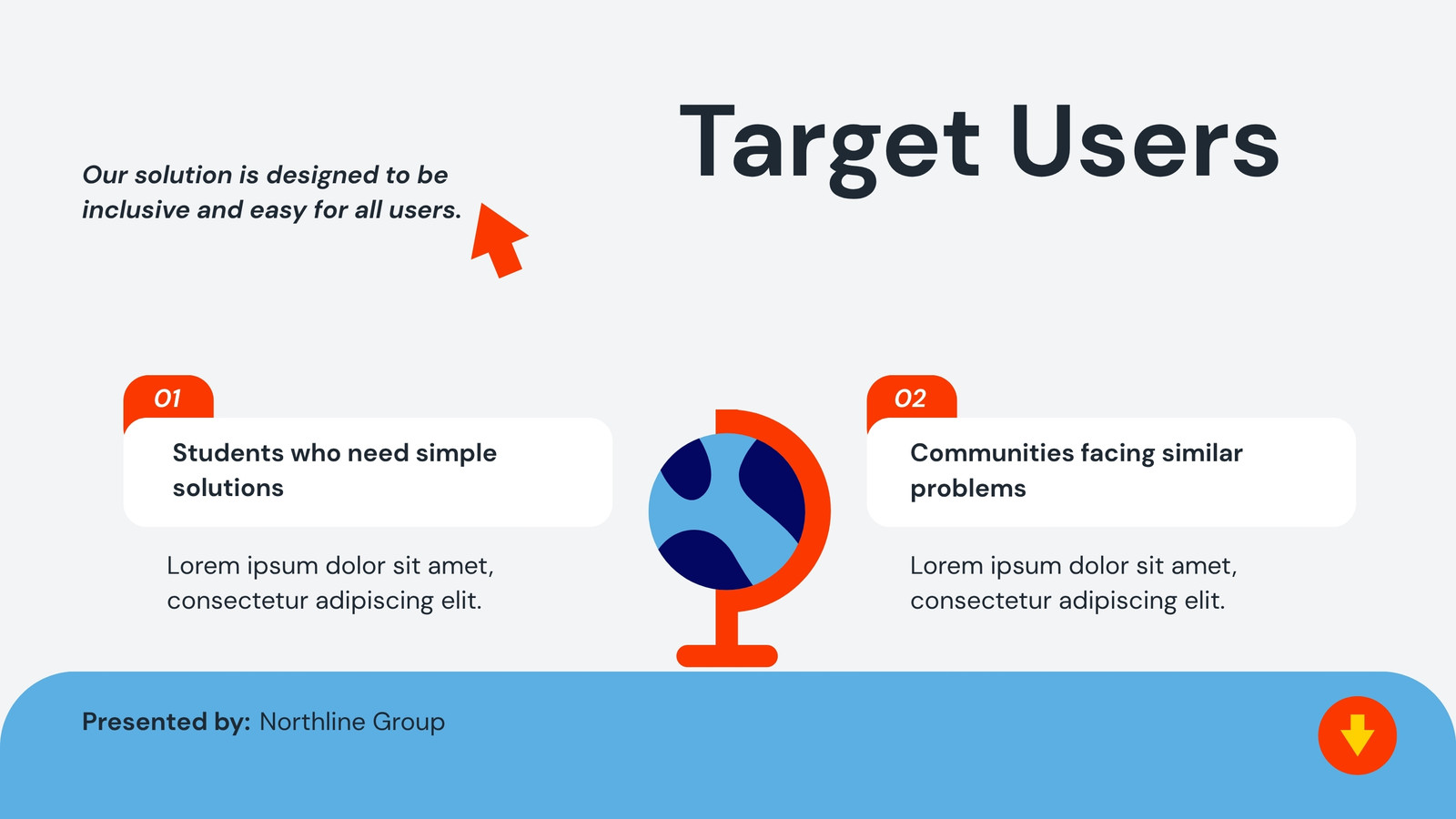 Our solution is designed to be inclusive and easy for all users.

Target Users

01

Students who need simple solutions

Lorem ipsum dolor sit amet, consectetur adipiscing elit.

02

Communities facing similar problems

Lorem ipsum dolor sit amet, consectetur adipiscing elit.

Presented by: Northline Group